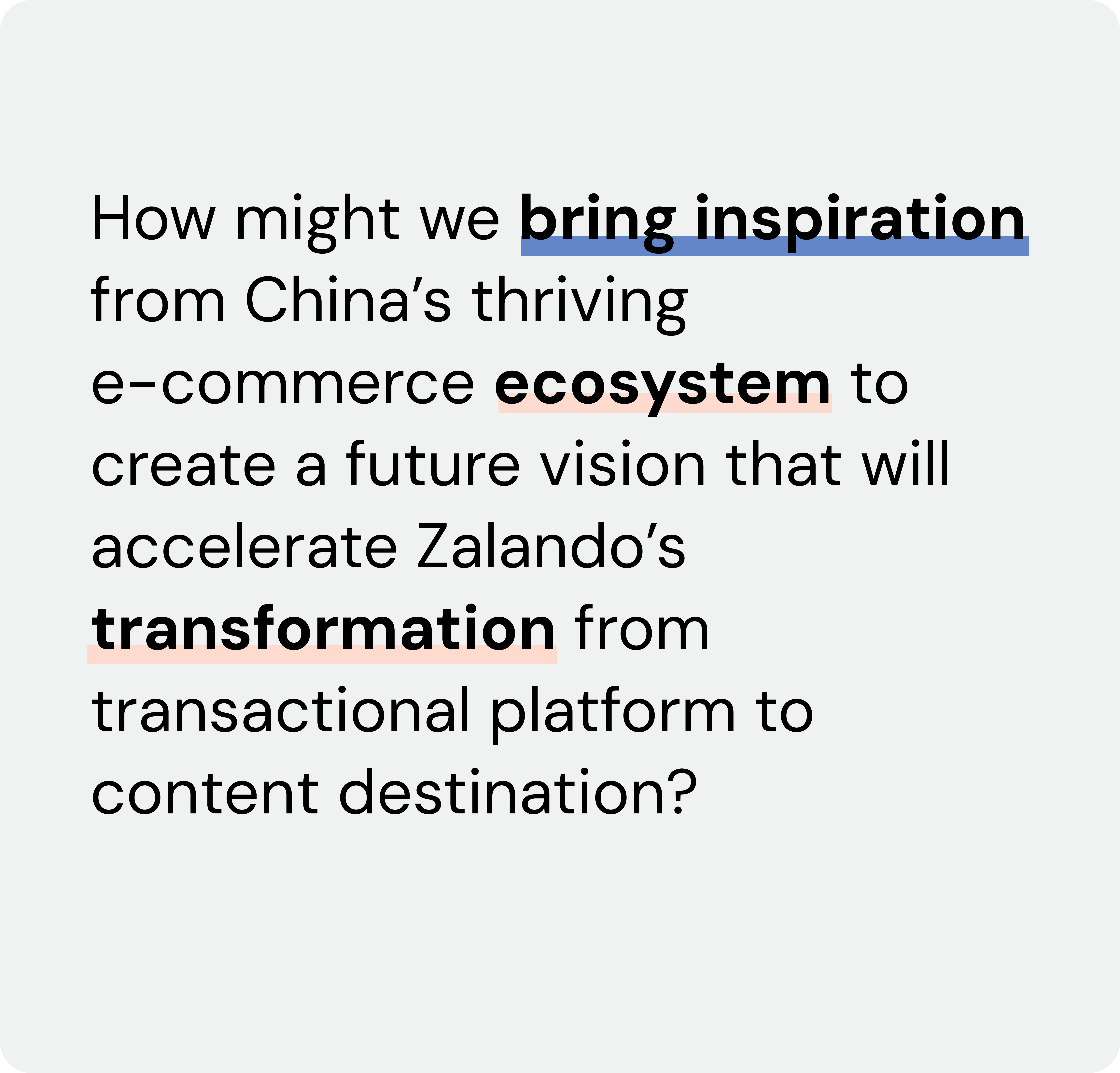 How might we bring inspiration from China's thriving e-commerce ecosystem to create a future vision that will accelerate Zalando's transformation from transactional platform to content destination?